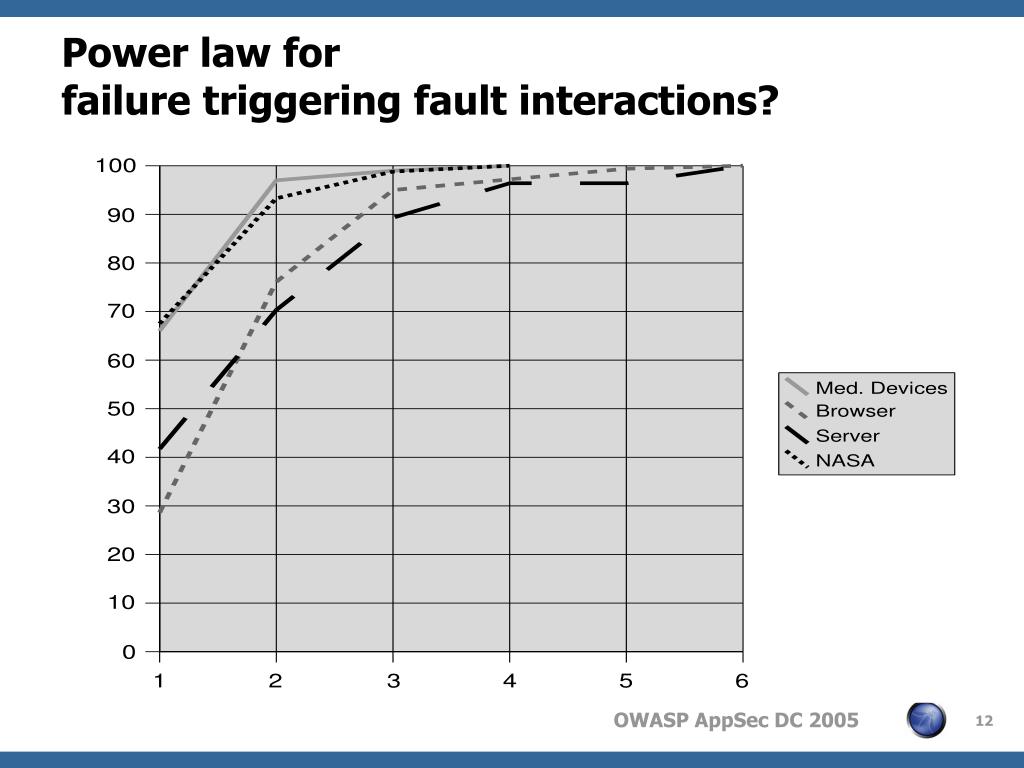 Power law for
failure triggering fault interactions?

100
90
80
70
60
50
40
30
20
10
0

1 2 3 4 5 6

Med. Devices
Browser
Server
NASA

OWASP AppSec DC 2005

12